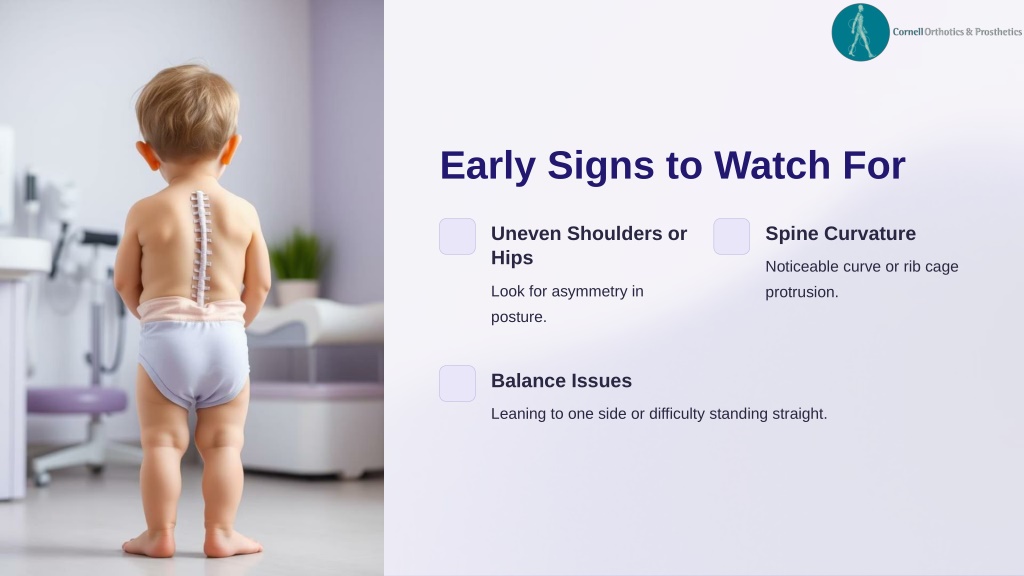 Cornell Orthotics & Prosthetics

Early Signs to Watch For

Uneven Shoulders or Hips

Look for asymmetry in posture.

Spine Curvature

Noticeable curve or rib cage protrusion.

Balance Issues

Leaning to one side or difficulty standing straight.